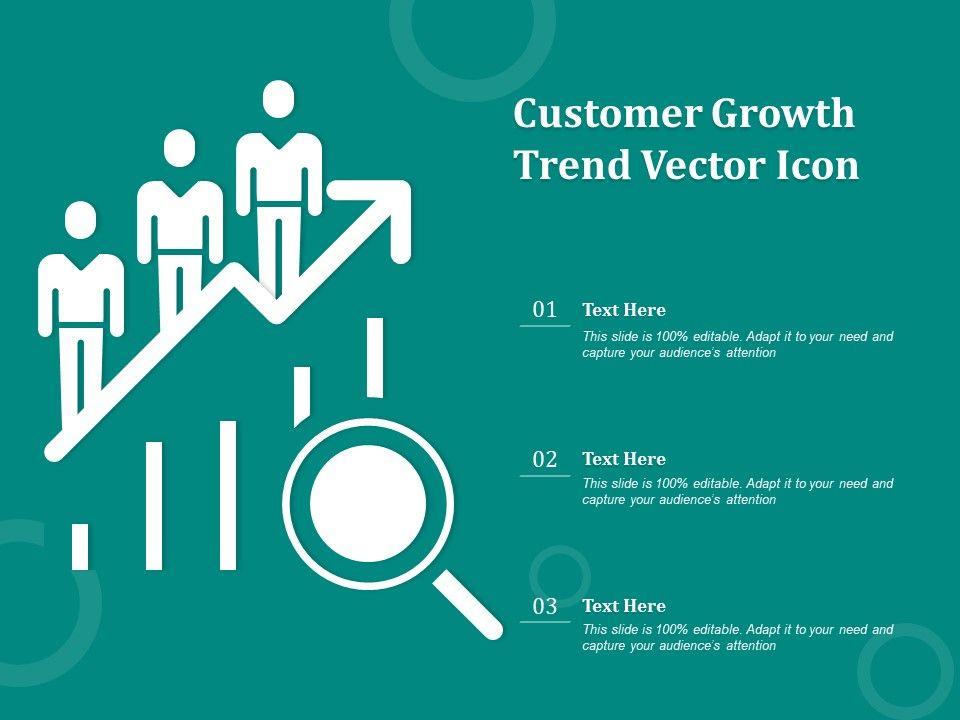 Customer Growth Trend Vector Icon

01 Text Here
This slide is 100% editable. Adapt it to your need and capture your audience's attention

02 Text Here
This slide is 100% editable. Adapt it to your need and capture your audience's attention

03 Text Here
This slide is 100% editable. Adapt it to your need and capture your audience's attention